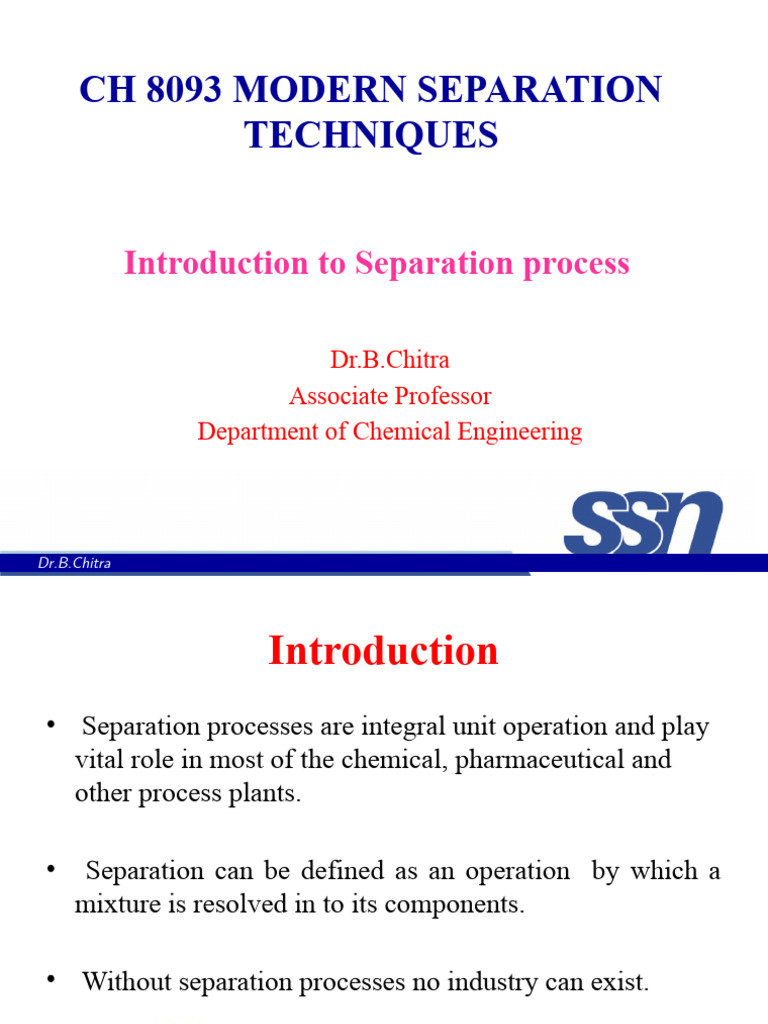 CH 8093 MODERN SEPARATION TECHNIQUES

Introduction to Separation process

Dr.B.Chitra
Associate Professor
Department of Chemical Engineering

SSN

Dr.B.Chitra

Introduction

• Separation processes are integral unit operation and play vital role in most of the chemical, pharmaceutical and other process plants.

• Separation can be defined as an operation by which a mixture is resolved in to its components.

• Without separation processes no industry can exist.